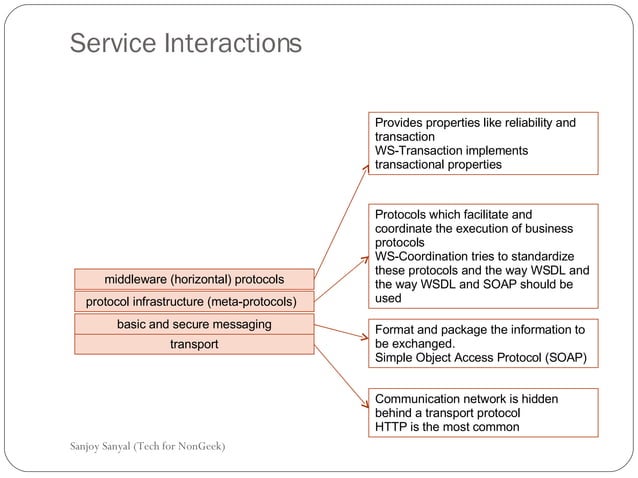 Service Interactions

middleware (horizontal) protocols

protocol infrastructure (meta-protocols)

basic and secure messaging

transport

Provides properties like reliability and transaction
WS-Transaction implements transactional properties

Protocols which facilitate and coordinate the execution of business protocols
WS-Coordination tries to standardize these protocols and the way WSDL and the way WSDL and SOAP should be used

Format and package the information to be exchanged.
Simple Object Access Protocol (SOAP)

Communication network is hidden behind a transport protocol
HTTP is the most common

Sanjoy Sanyal (Tech for NonGeek)